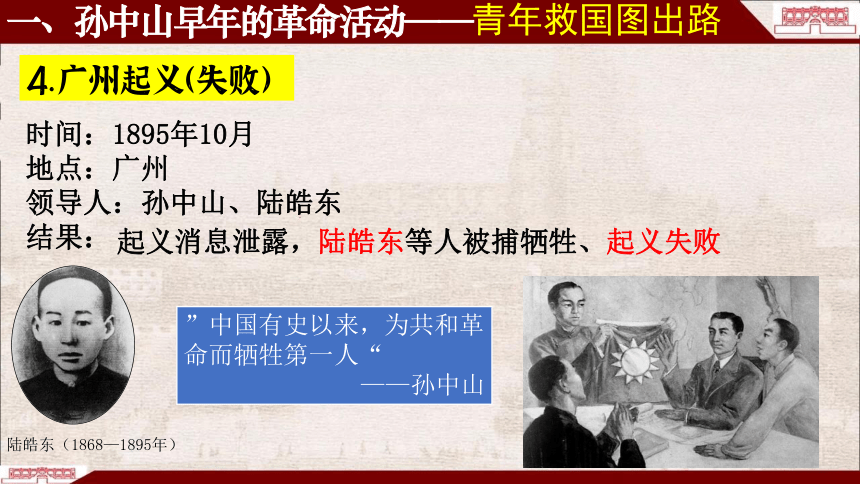 一、孙中山早年的革命活动——青年救国图出路

4.广州起义(失败)

时间：1895年10月
地点：广州
领导人：孙中山、陆皓东
结果：起义消息泄露，陆皓东等人被捕牺牲、起义失败

”中国有史以来，为共和革命而牺牲第一人“
——孙中山

陆皓东（1868—1895年）